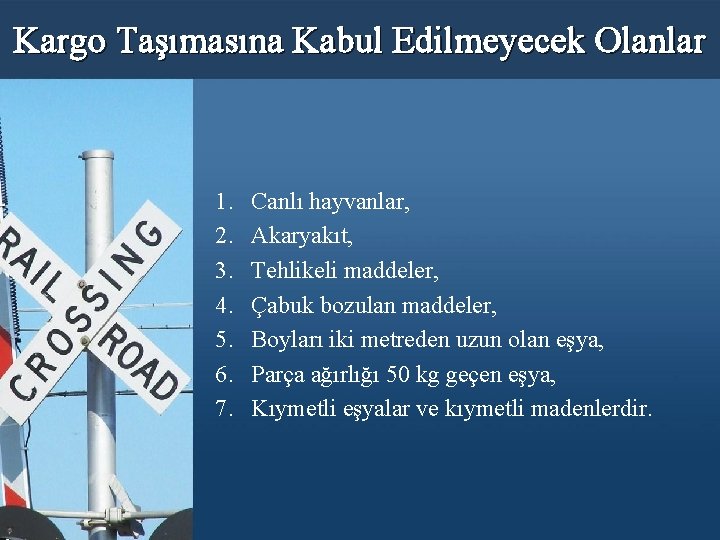 Kargo Taşımasına Kabul Edilmeyecek Olanlar

RAIL ROAD CROSSING

1. Canlı hayvanlar,
2. Akaryakıt,
3. Tehlikeli maddeler,
4. Çabuk bozulan maddeler,
5. Boyları iki metreden uzun olan eşya,
6. Parça ağırlığı 50 kg geçen eşya,
7. Kıymetli eşyalar ve kıymetli madenlerdir.